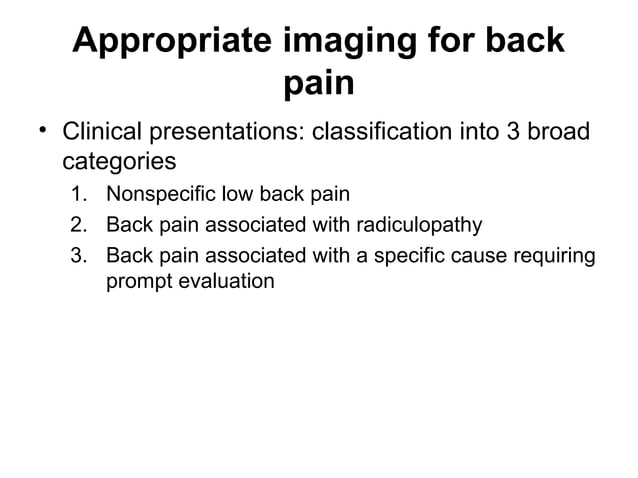 Appropriate imaging for back pain

• Clinical presentations: classification into 3 broad categories
1. Nonspecific low back pain
2. Back pain associated with radiculopathy
3. Back pain associated with a specific cause requiring prompt evaluation